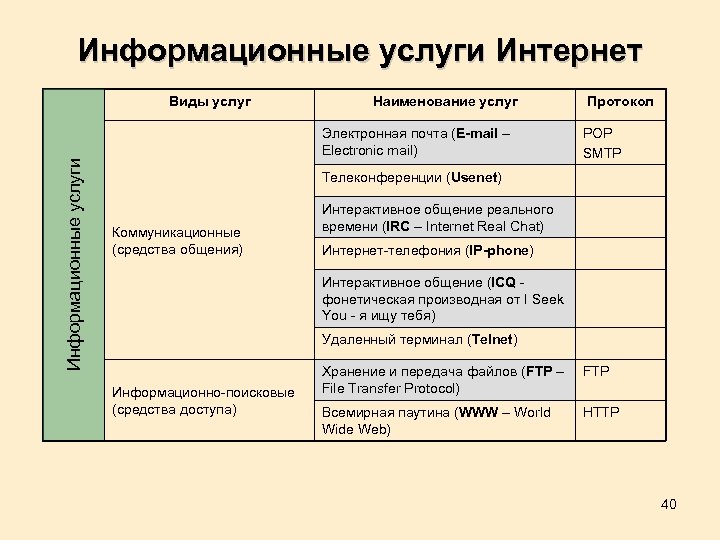 Информационные услуги Интернет

| Информационные услуги | Виды услуг | Наименование услуг | Протокол |
|---|---|---|---|
| | Коммуникационные (средства общения) | Электронная почта (E-mail – Electronic mail) | POP SMTP |
| | | Телеконференции (Usenet) | |
| | | Интерактивное общение реального времени (IRC – Internet Real Chat) | |
| | | Интернет-телефония (IP-phone) | |
| | | Интерактивное общение (ICQ - фонетическая производная от I Seek You - я ищу тебя) | |
| | | Удаленный терминал (Telnet) | |
| | Информационно-поисковые (средства доступа) | Хранение и передача файлов (FTP – File Transfer Protocol) | FTP |
| | | Всемирная паутина (WWW – World Wide Web) | HTTP |

40